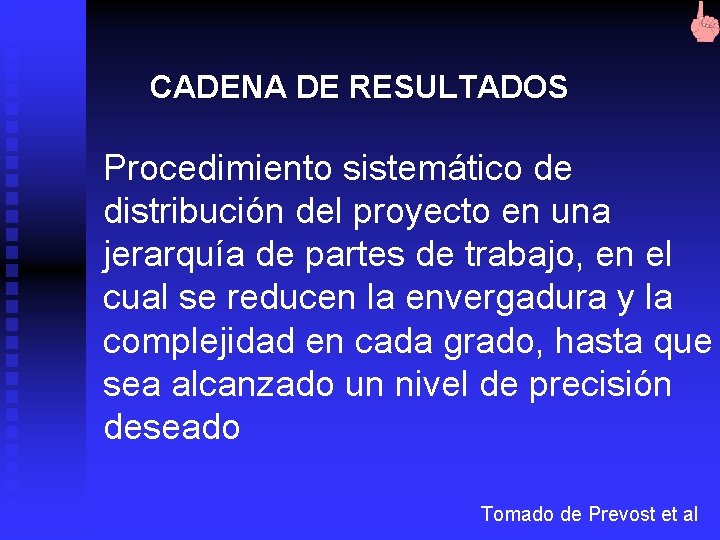 CADENA DE RESULTADOS

Procedimiento sistemático de distribución del proyecto en una jerarquía de partes de trabajo, en el cual se reducen la envergadura y la complejidad en cada grado, hasta que sea alcanzado un nivel de precisión deseado

Tomado de Prevost et al